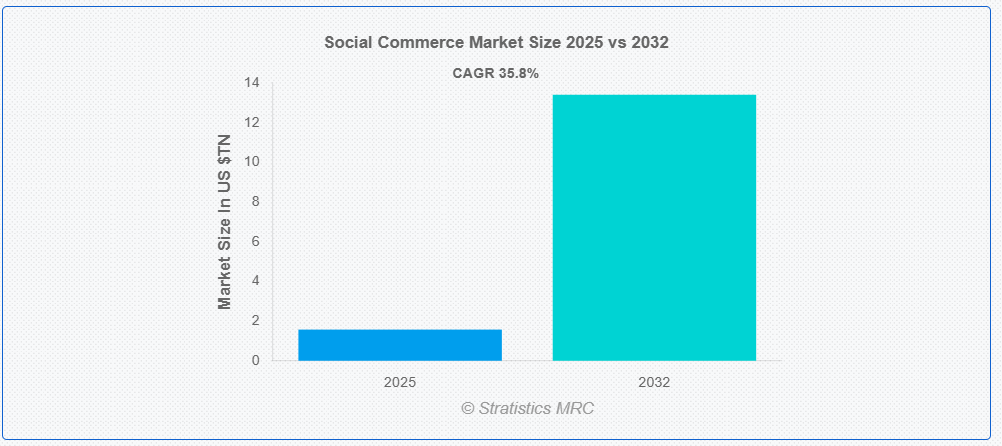 Social Commerce Market Size 2025 vs 2032

CAGR 35.8%

Market Size In US $TN

14
12
10
8
6
4
2
0

2025
2032

© Stratistics MRC